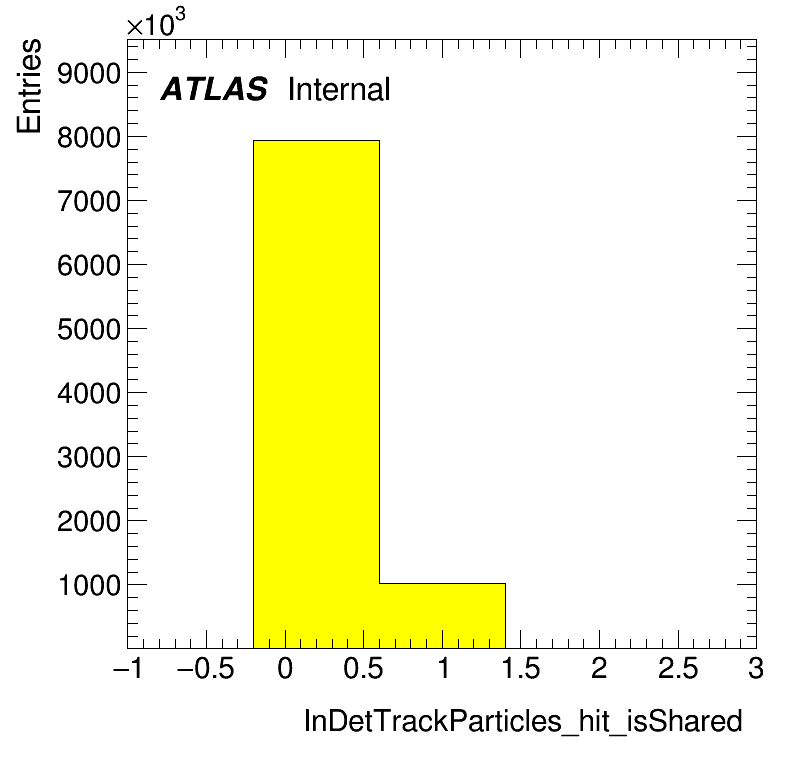 $\times 10^3$

Entries

ATLAS Internal

9000
8000
7000
6000
5000
4000
3000
2000
1000

−1 −0.5 0 0.5 1 1.5 2 2.5 3

InDetTrackParticles_hit_isShared